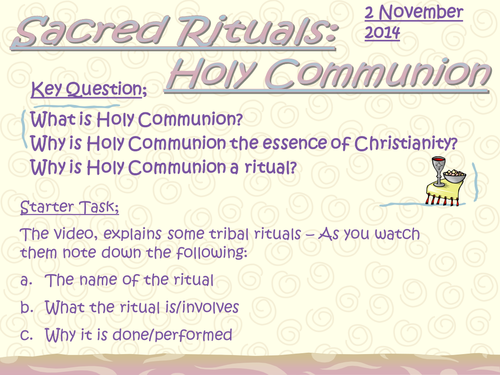 Sacred Rituals: Holy Communion

2 November 2014

Key Question;

What is Holy Communion?
Why is Holy Communion the essence of Christianity?
Why is Holy Communion a ritual?

Starter Task;

The video, explains some tribal rituals – As you watch them note down the following:

a. The name of the ritual
b. What the ritual is/involves
c. Why it is done/performed